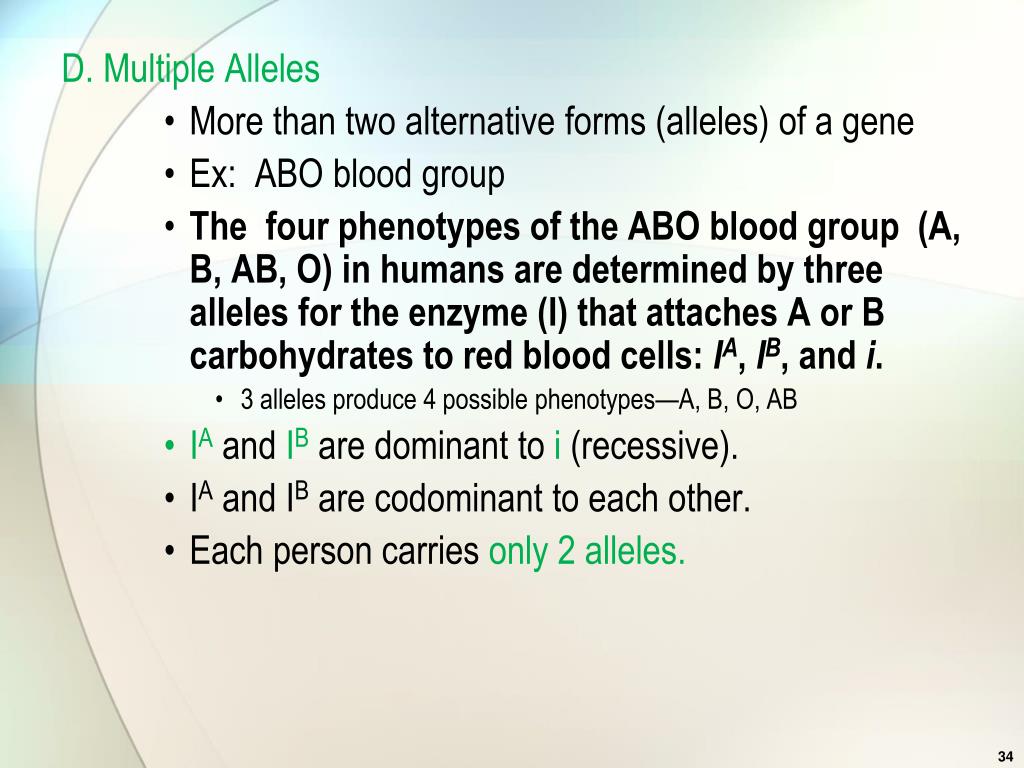 D. Multiple Alleles

• More than two alternative forms (alleles) of a gene
• Ex: ABO blood group
• The four phenotypes of the ABO blood group (A, B, AB, O) in humans are determined by three alleles for the enzyme (I) that attaches A or B carbohydrates to red blood cells: $I^A$, $I^B$, and $i$.
  • 3 alleles produce 4 possible phenotypes—A, B, O, AB
• $I^A$ and $I^B$ are dominant to i (recessive).
• $I^A$ and $I^B$ are codominant to each other.
• Each person carries only 2 alleles.

34